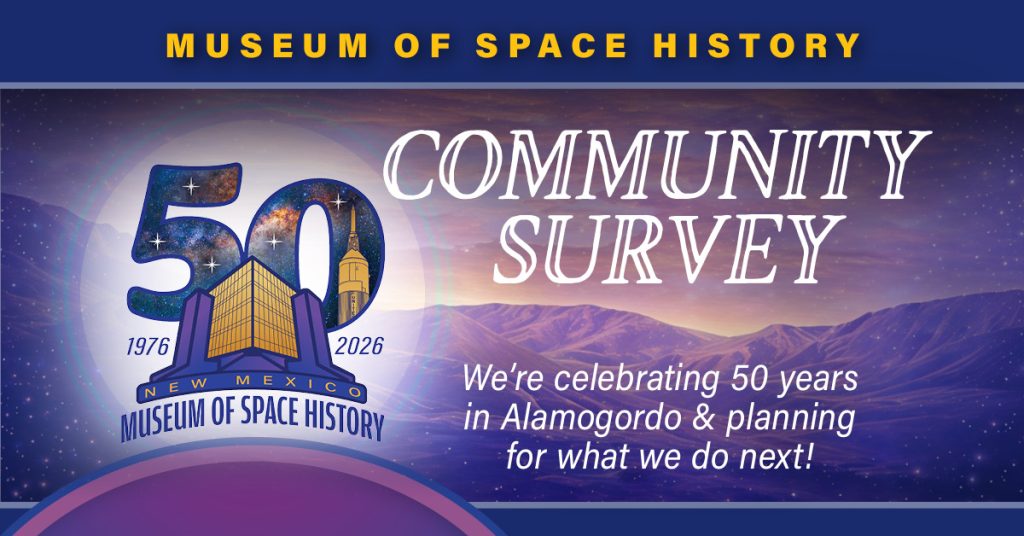 MUSEUM OF SPACE HISTORY

50

1976 2026

NEW MEXICO
MUSEUM OF SPACE HISTORY

COMMUNITY SURVEY

We're celebrating 50 years in Alamogordo & planning for what we do next!